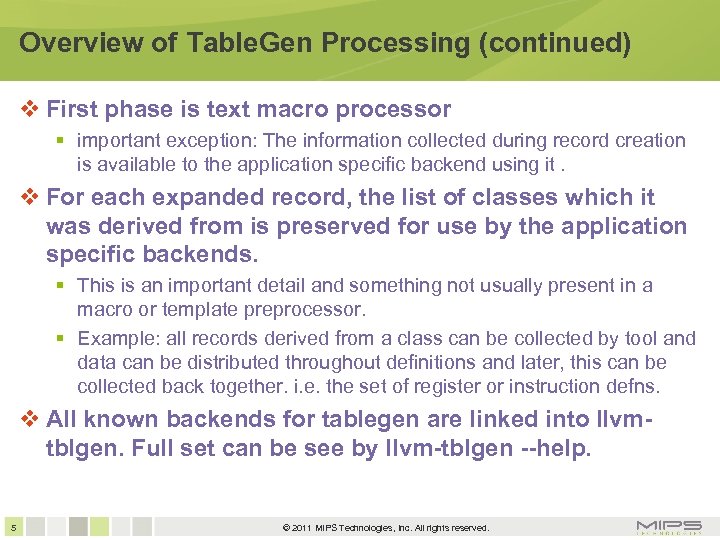 Overview of TableGen Processing (continued)

❖ First phase is text macro processor

▪ important exception: The information collected during record creation is available to the application specific backend using it .

❖ For each expanded record, the list of classes which it was derived from is preserved for use by the application specific backends.

▪ This is an important detail and something not usually present in a macro or template preprocessor.

▪ Example: all records derived from a class can be collected by tool and data can be distributed throughout definitions and later, this can be collected back together. i.e. the set of register or instruction defns.

❖ All known backends for tablegen are linked into llvm-tblgen. Full set can be see by llvm-tblgen --help.

5

© 2011 MIPS Technologies, Inc. All rights reserved.

MIPS
TECHNOLOGIES